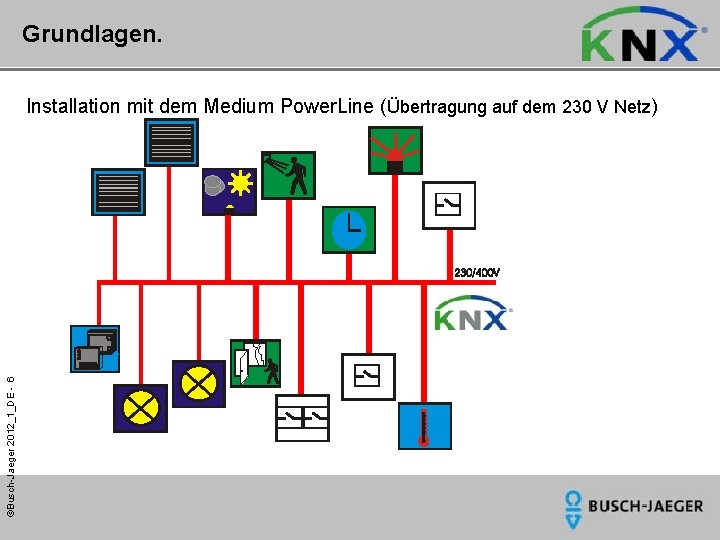 Grundlagen.

KNX®

Installation mit dem Medium PowerLine (Übertragung auf dem 230 V Netz)

230/400V

KNX®

©Busch-Jaeger 2012_1_DE - 6

BUSCH-JAEGER